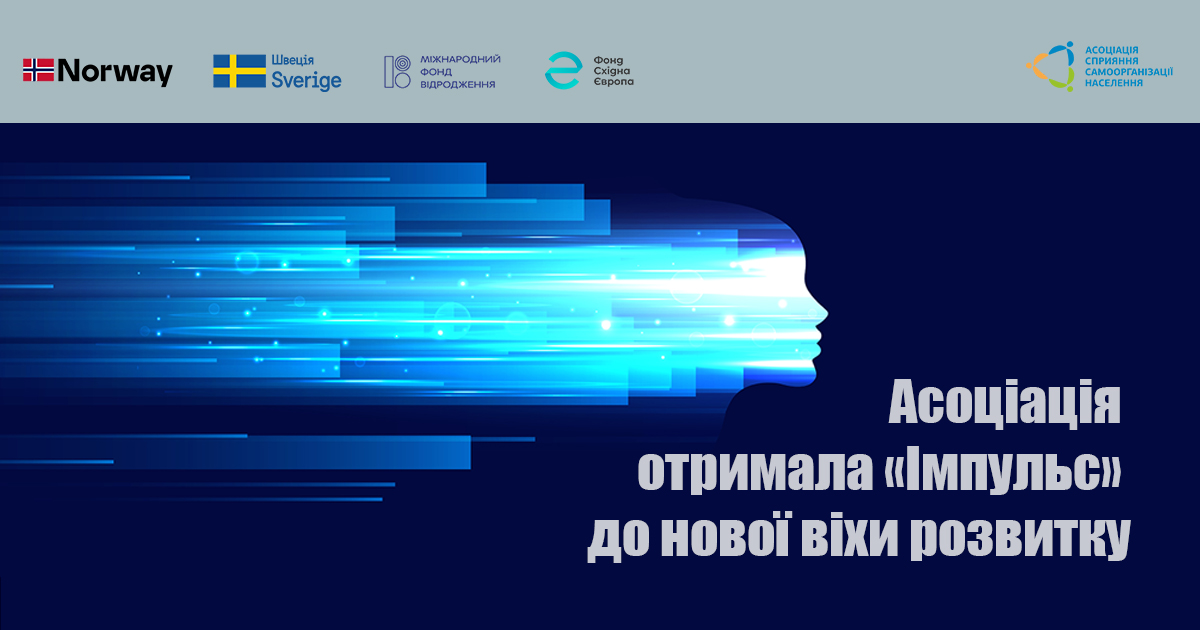 Norway

Швеція
Sverige

МІЖНАРОДНИЙ ФОНД ВІДРОДЖЕННЯ

Фонд Східна Європа

АСОЦІАЦІЯ СПРИЯННЯ САМООРГАНІЗАЦІЇ НАСЕЛЕННЯ

Асоціація отримала «Імпульс» до нової віхи розвитку